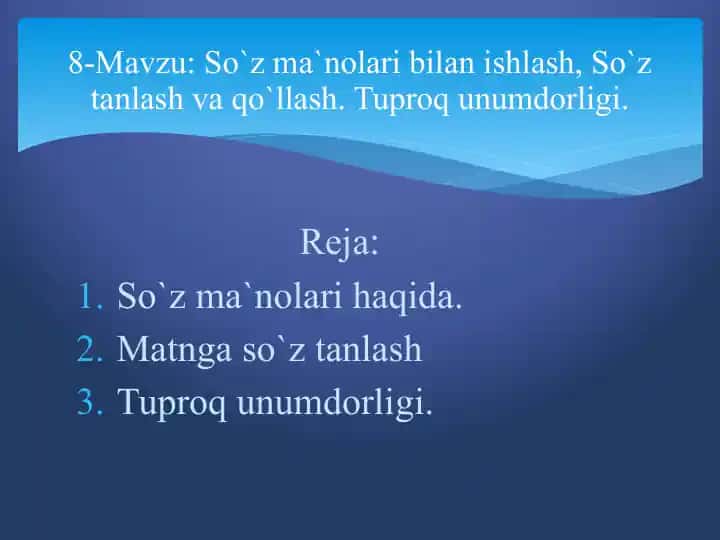 8-Mavzu: So`z ma`nolari bilan ishlash, So`z tanlash va qo`llash. Tuproq unumdorligi.

Reja:
1. So`z ma`nolari haqida.
2. Matnga so`z tanlash
3. Tuproq unumdorligi.